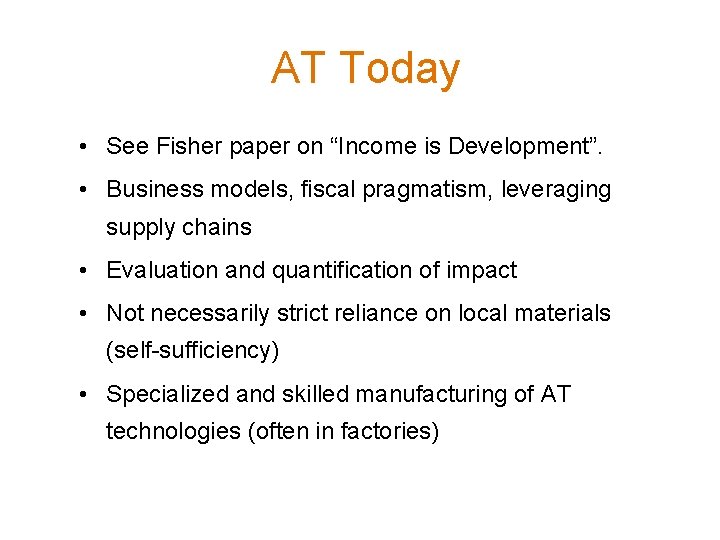 AT Today

• See Fisher paper on “Income is Development”.
• Business models, fiscal pragmatism, leveraging supply chains
• Evaluation and quantification of impact
• Not necessarily strict reliance on local materials (self-sufficiency)
• Specialized and skilled manufacturing of AT technologies (often in factories)